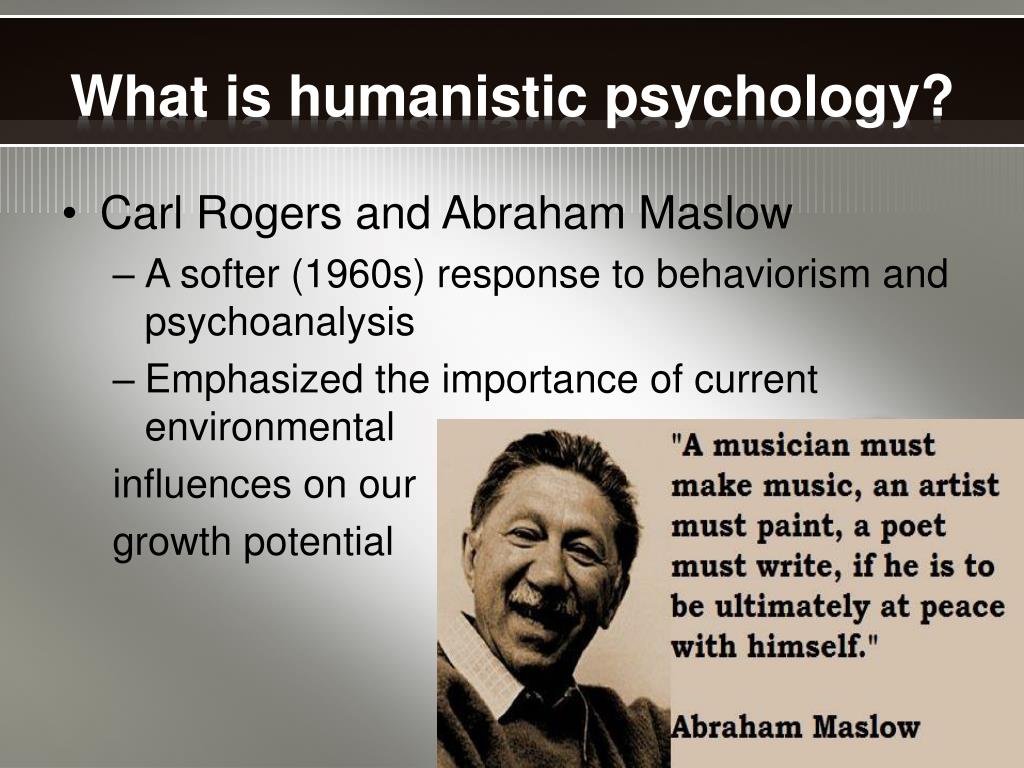 What is humanistic psychology?

• Carl Rogers and Abraham Maslow
– A softer (1960s) response to behaviorism and psychoanalysis
– Emphasized the importance of current environmental influences on our growth potential

"A musician must make music, an artist must paint, a poet must write, if he is to be ultimately at peace with himself."

Abraham Maslow